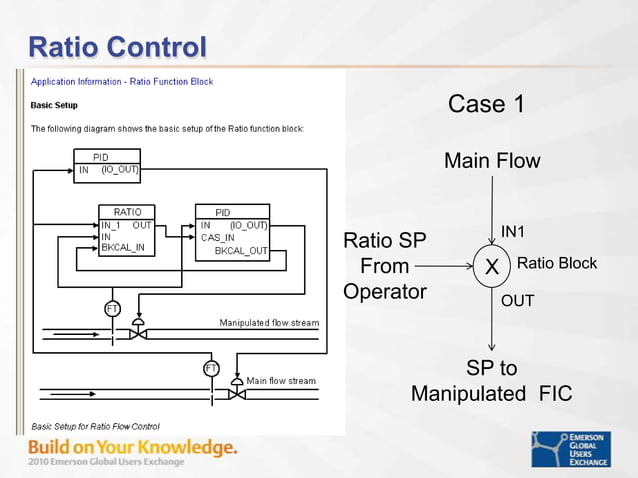 Ratio Control

Application Information - Ratio Function Block

Basic Setup

The following diagram shows the basic setup of the Ratio function block:

PID
IN (IO_OUT)

RATIO
IN_1 OUT
IN
BKCAL_IN

PID
IN (IO_OUT)
CAS_IN
BKCAL_OUT

FT

Manipulated flow stream

FT

Main flow stream

Basic Setup for Ratio Flow Control

Case 1

Main Flow

IN1

Ratio SP From Operator

X

Ratio Block

OUT

SP to Manipulated FIC

Build on Your Knowledge.
2010 Emerson Global Users Exchange

EMERSON GLOBAL USERS EXCHANGE